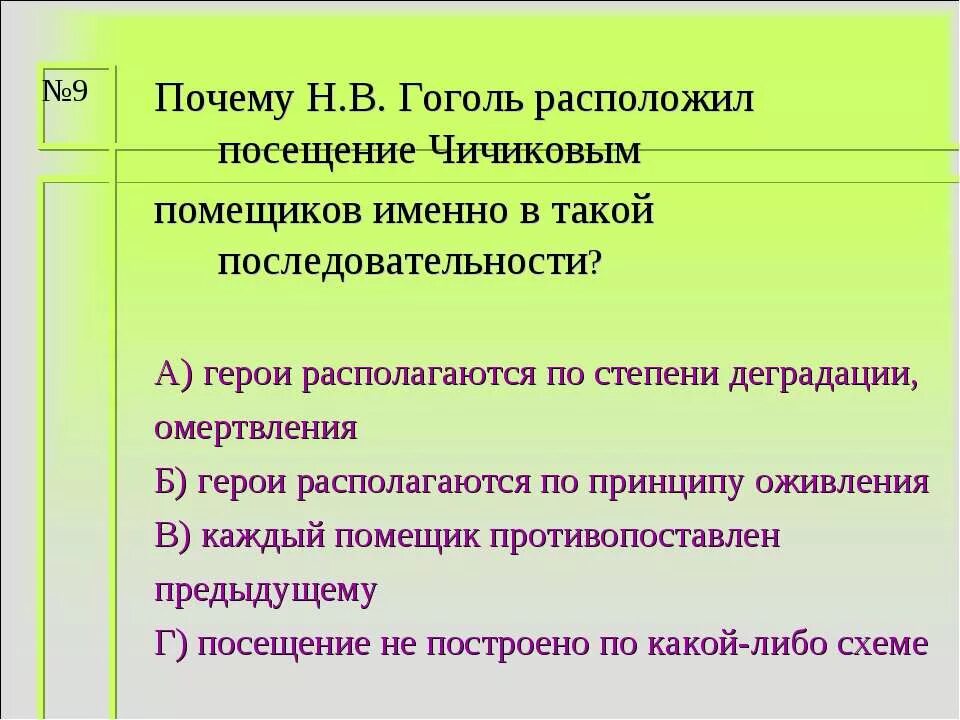 №9

Почему Н.В. Гоголь расположил посещение Чичиковым помещиков именно в такой последовательности?

А) герои располагаются по степени деградации, омертвления

Б) герои располагаются по принципу оживления

В) каждый помещик противопоставлен предыдущему

Г) посещение не построено по какой-либо схеме